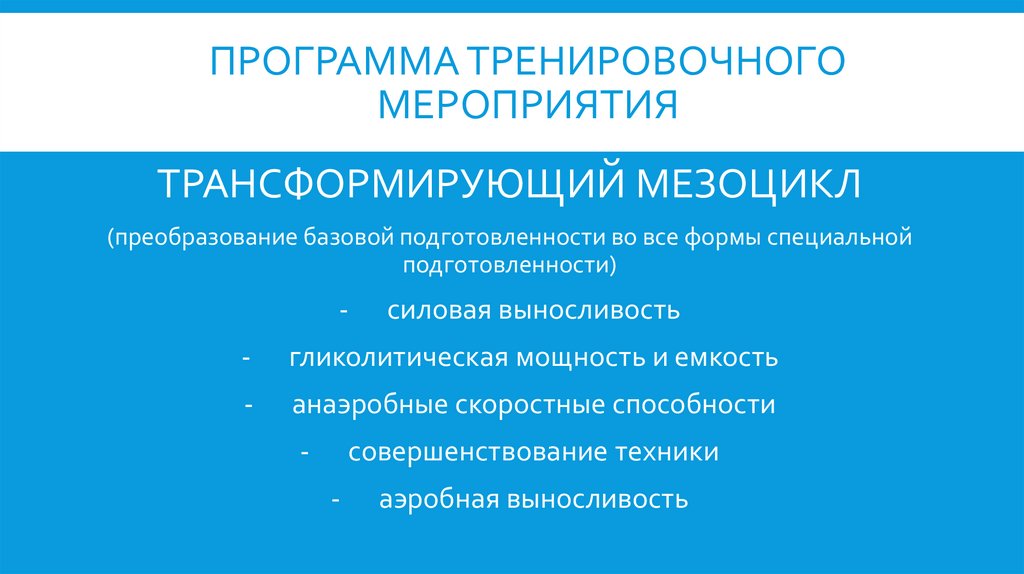 ПРОГРАММА ТРЕНИРОВОЧНОГО МЕРОПРИЯТИЯ

ТРАНСФОРМИРУЮЩИЙ МЕЗОЦИКЛ

(преобразование базовой подготовленности во все формы специальной подготовленности)

- силовая выносливость

- гликолитическая мощность и емкость

- анаэробные скоростные способности

- совершенствование техники

- аэробная выносливость